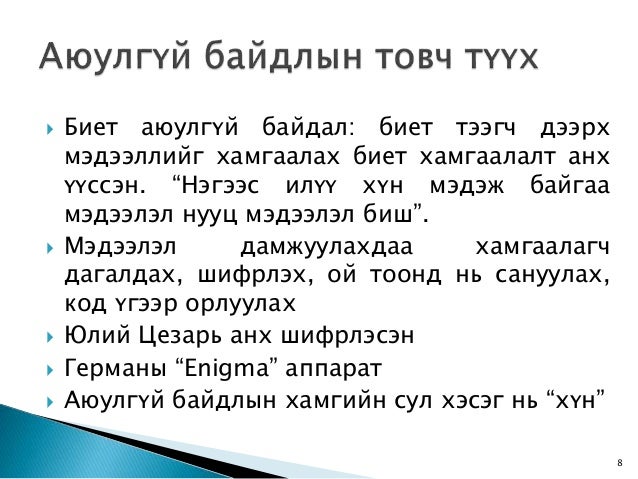 Аюулгүй байдлын товч түүх

Биет аюулгүй байдал: биет тээгч дээрх мэдээллийг хамгаалах биет хамгаалалт анх үүссэн. “Нэгээс илүү хүн мэдэж байгаа мэдээлэл нууц мэдээлэл биш”.

Мэдээлэл дамжуулахдаа хамгаалагч дагалдах, шифрлэх, ой тоонд нь сануулах, код үгээр орлуулах

Юлий Цезарь анх шифрлэсэн

Германы “Enigma” аппарат

Аюулгүй байдлын хамгийн сул хэсэг нь “хүн”

8